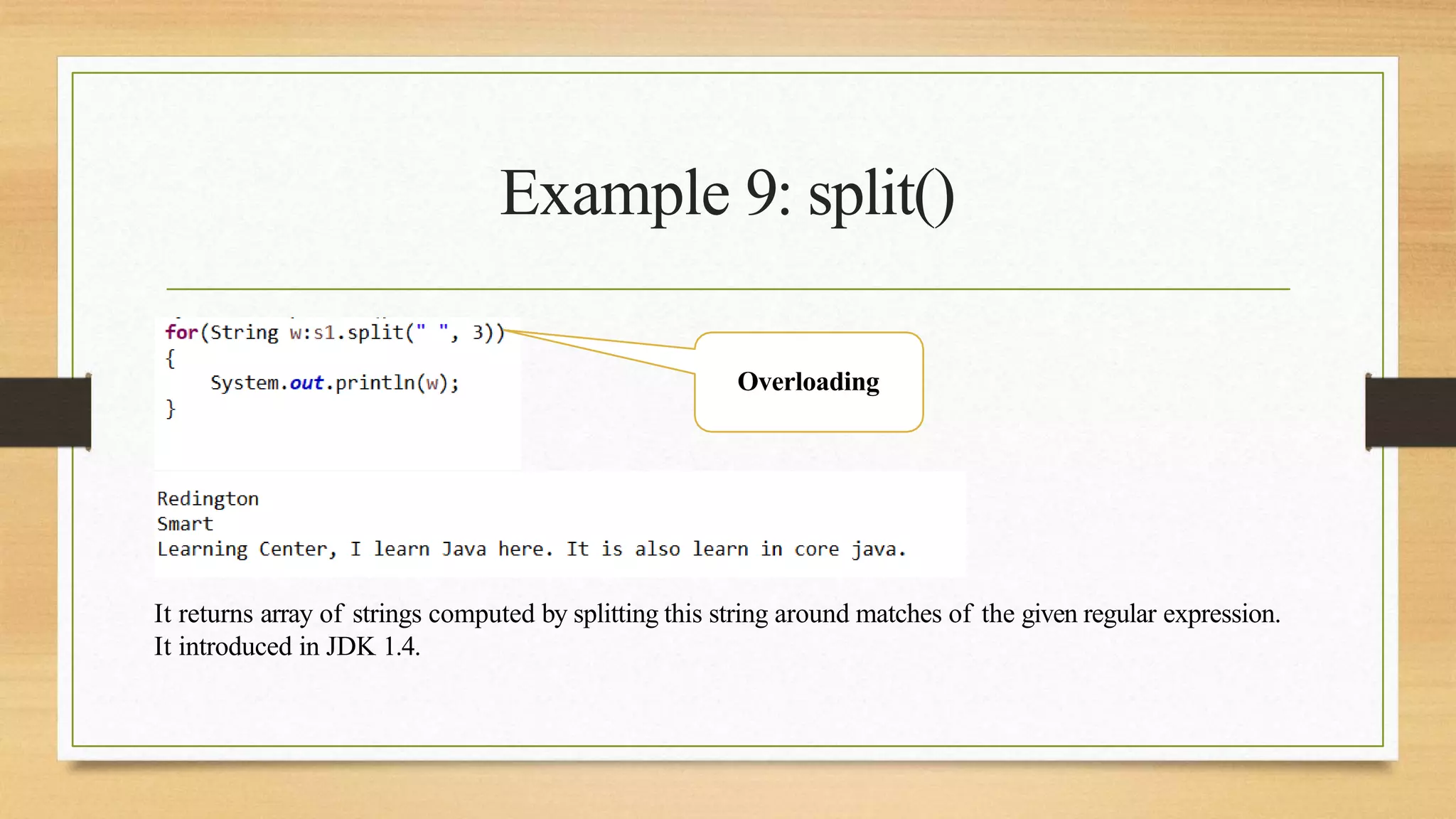 Example 9: split()

for(String w:s1.split(" ", 3))
{
    System.out.println(w);
}

Overloading

Redington
Smart
Learning Center, I learn Java here. It is also learn in core java.

It returns array of strings computed by splitting this string around matches of the given regular expression. It introduced in JDK 1.4.